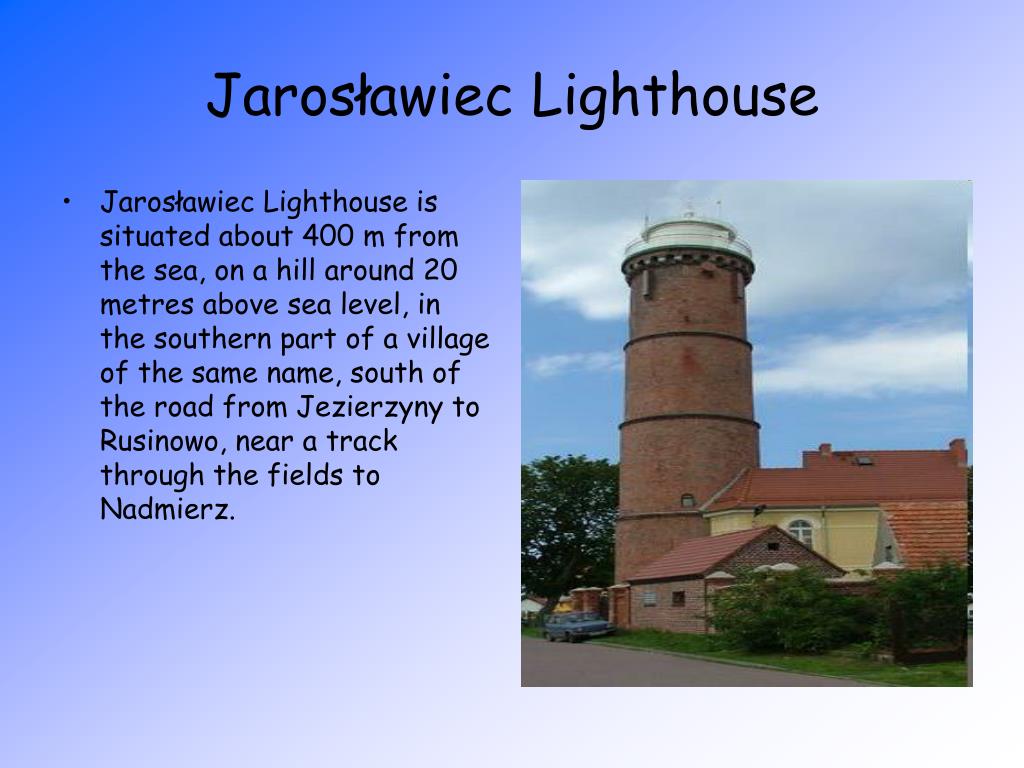 Jarosławiec Lighthouse

• Jarosławiec Lighthouse is situated about 400 m from the sea, on a hill around 20 metres above sea level, in the southern part of a village of the same name, south of the road from Jezierzyny to Rusinowo, near a track through the fields to Nadmierz.